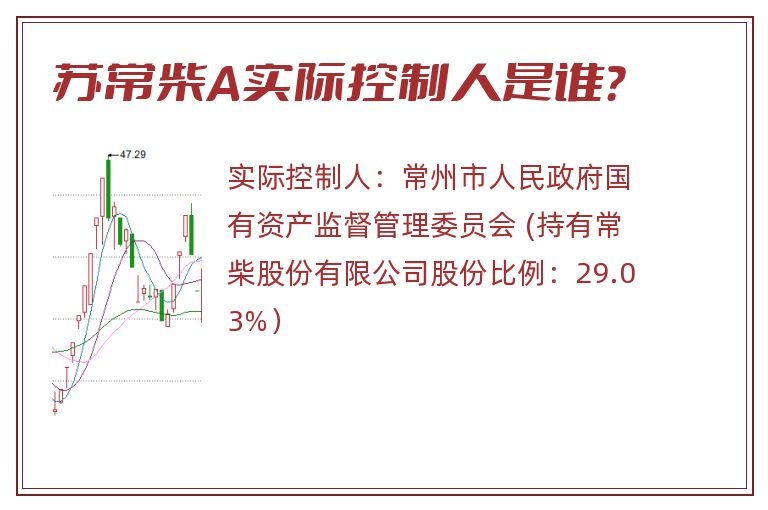 苏常柴A实际控制人是谁?

47.29

实际控制人：常州市人民政府国有资产监督管理委员会 (持有常柴股份有限公司股份比例：29.03%）